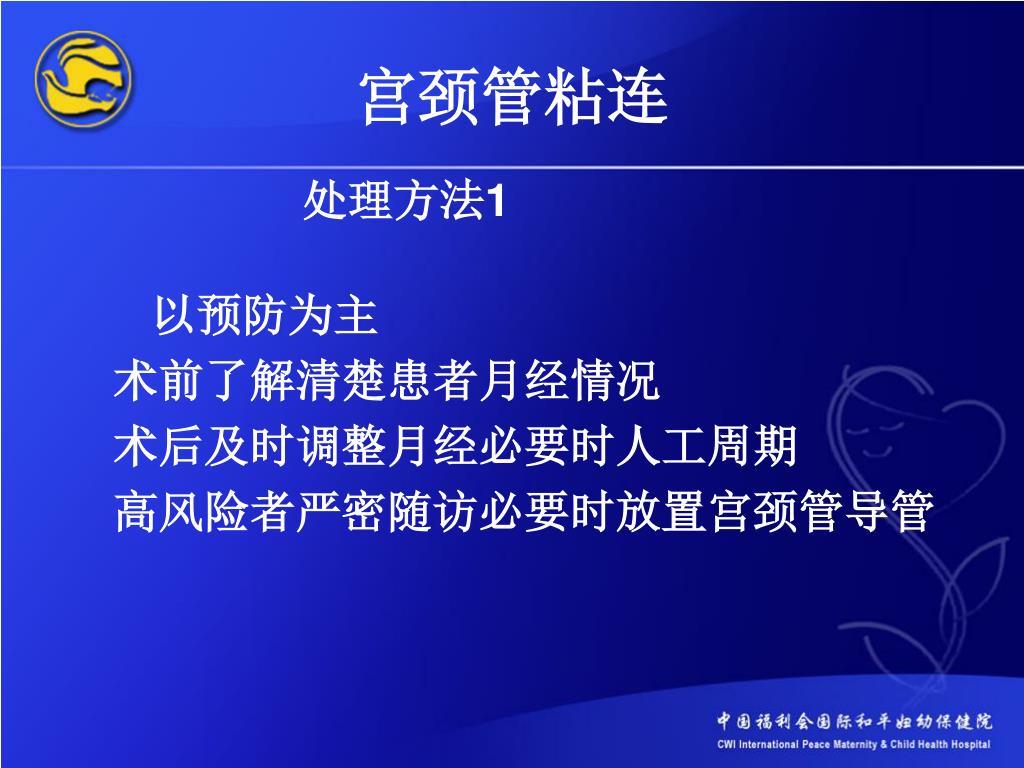 宫颈管粘连

处理方法1

以预防为主
术前了解清楚患者月经情况
术后及时调整月经必要时人工周期
高风险者严密随访必要时放置宫颈管导管

中国福利会国际和平妇幼保健院
CWI International Peace Maternity & Child Health Hospital